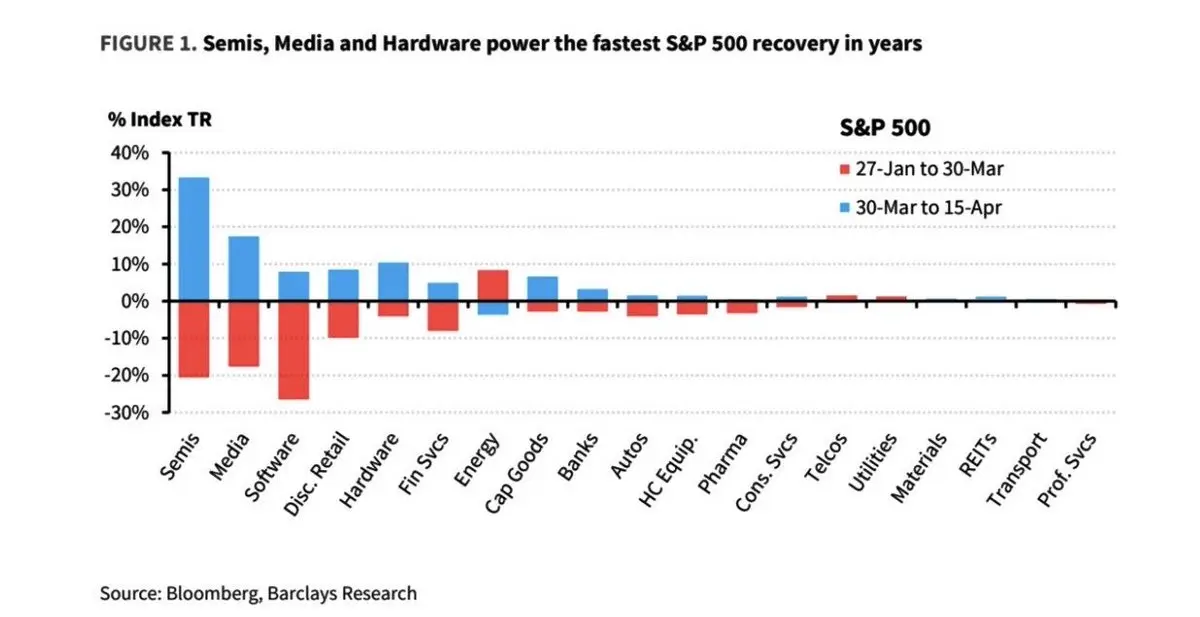 FIGURE 1. Semis, Media and Hardware power the fastest S&P 500 recovery in years

% Index TR

S&P 500
27-Jan to 30-Mar
30-Mar to 15-Apr

40%
30%
20%
10%
0%
-10%
-20%
-30%

Semis
Media
Software
Disc. Retail
Hardware
Fin Svcs
Energy
Cap Goods
Banks
Autos
HC Equip.
Pharma
Cons. Svcs
Telcos
Utilities
Materials
REITs
Transport
Prof. Svcs

Source: Bloomberg, Barclays Research